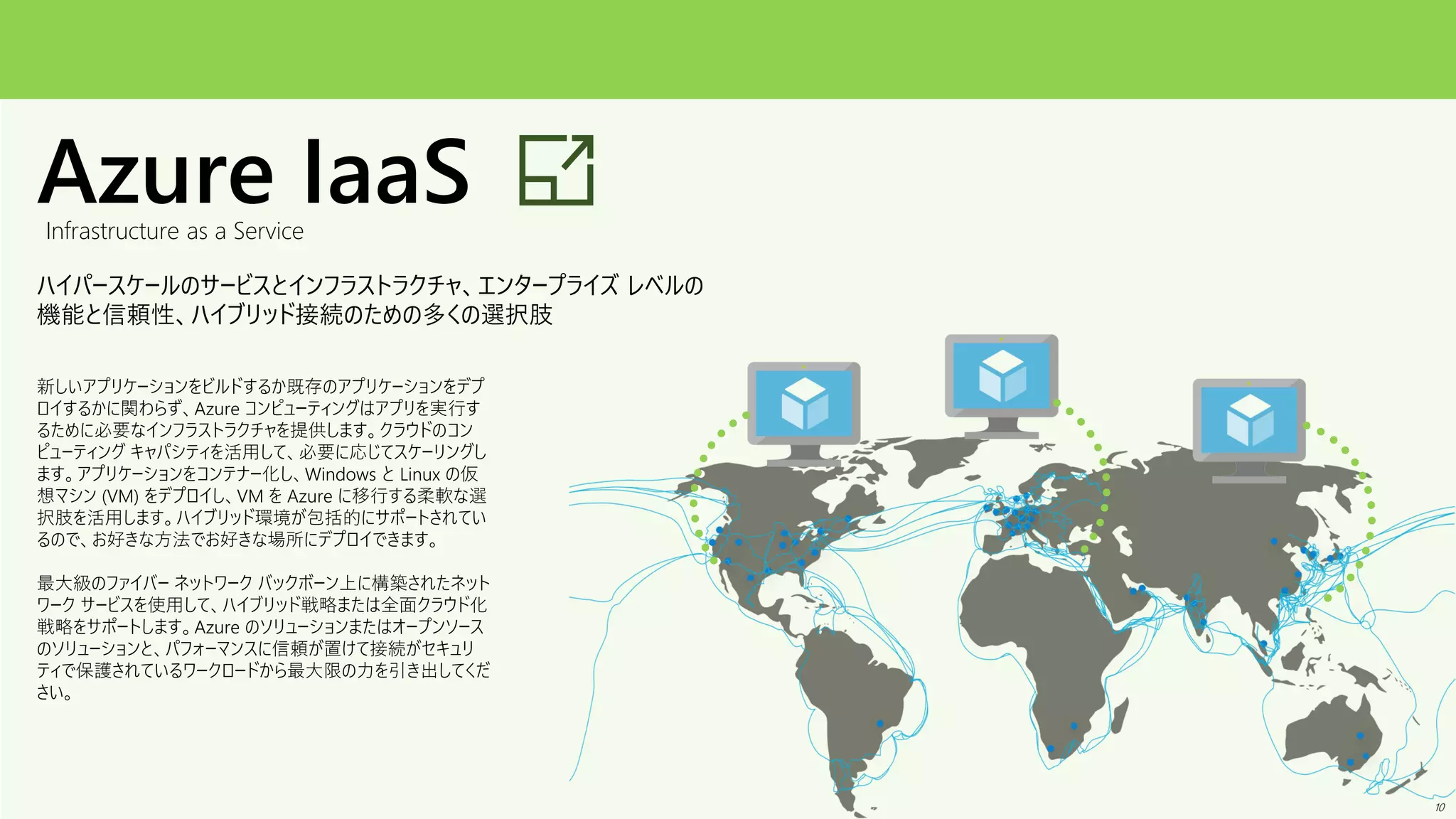 Azure IaaS
Infrastructure as a Service

ハイパースケールのサービスとインフラストラクチャ、エンタープライズ レベルの機能と信頼性、ハイブリッド接続のための多くの選択肢

新しいアプリケーションをビルドするか既存のアプリケーションをデプロイするかに関わらず、Azure コンピューティングはアプリを実行するために必要なインフラストラクチャを提供します。クラウドのコンピューティング キャパシティを活用して、必要に応じてスケーリングします。アプリケーションをコンテナー化し、Windows と Linux の仮想マシン (VM) をデプロイし、VM を Azure に移行する柔軟な選択肢を活用します。ハイブリッド環境が包括的にサポートされているので、お好きな方法でお好きな場所にデプロイできます。

最大級のファイバー ネットワーク バックボーン上に構築されたネットワーク サービスを使用して、ハイブリッド戦略または全面クラウド化戦略をサポートします。Azure のソリューションまたはオープンソースのソリューションと、パフォーマンスに信頼が置けて接続がセキュリティで保護されているワークロードから最大限の力を引き出してください。

10